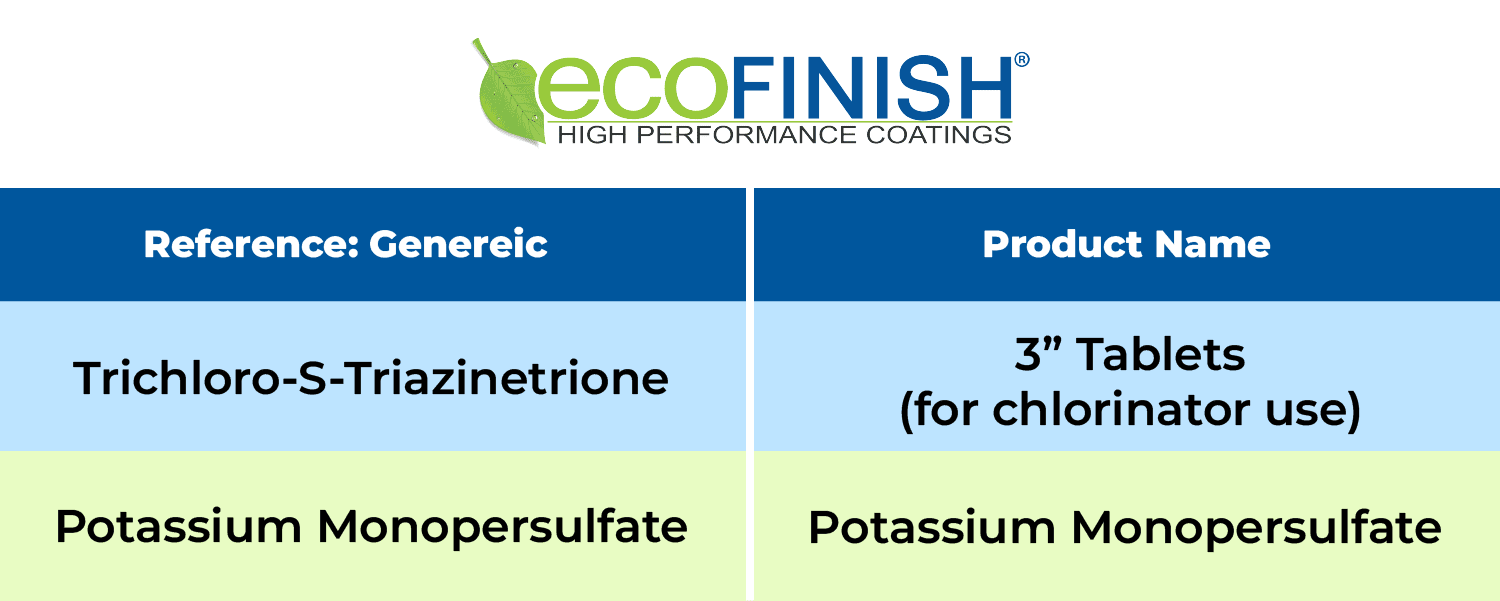 ecoFINISH®
HIGH PERFORMANCE COATINGS

| Reference: Genereic | Product Name |
|---|---|
| Trichloro-S-Triazinetrione | 3” Tablets (for chlorinator use) |
| Potassium Monopersulfate | Potassium Monopersulfate |